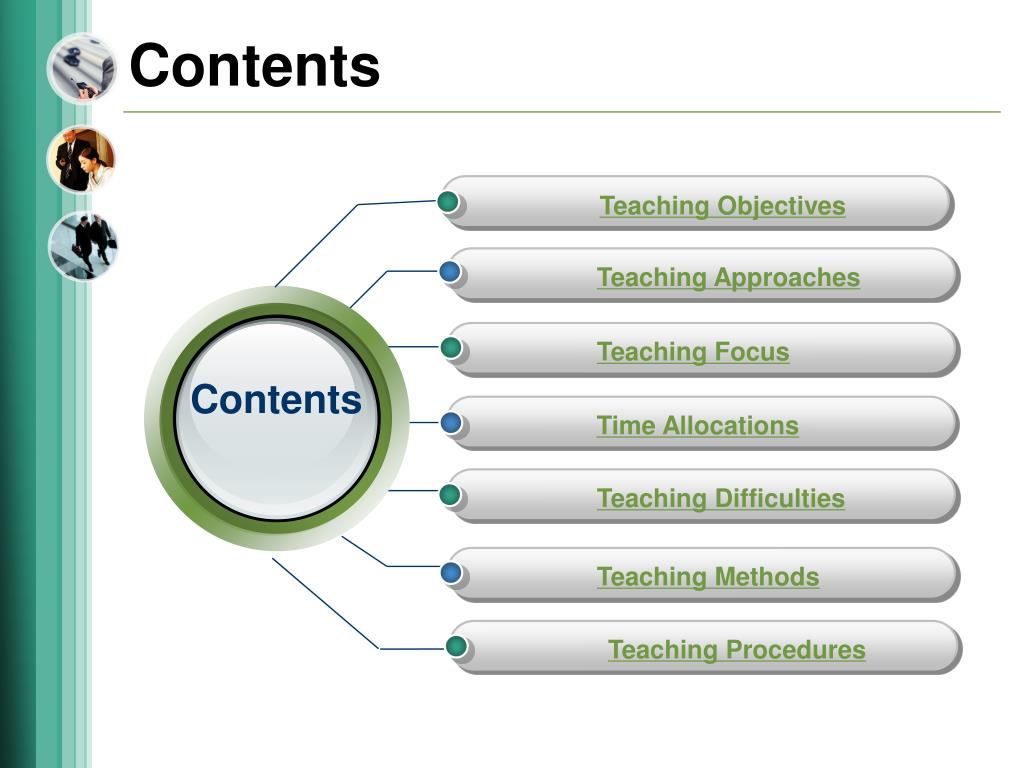 Contents

Contents

Teaching Objectives

Teaching Approaches

Teaching Focus

Time Allocations

Teaching Difficulties

Teaching Methods

Teaching Procedures